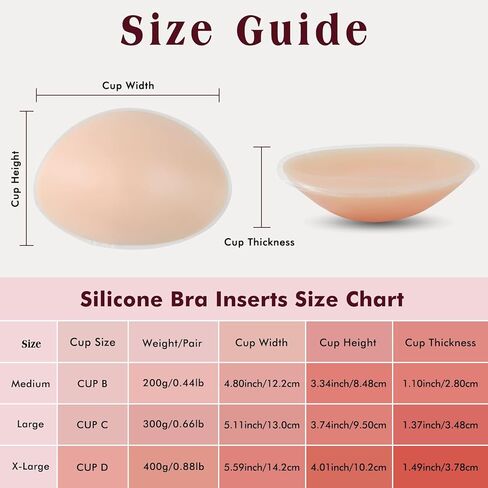 Size Guide

Cup Width

Cup Height

Cup Thickness

Silicone Bra Inserts Size Chart

| Size | Cup Size | Weight/Pair | Cup Width | Cup Height | Cup Thickness |
|---|---|---|---|---|---|
| Medium | CUP B | 200g/0.44lb | 4.80inch/12.2cm | 3.34inch/8.48cm | 1.10inch/2.80cm |
| Large | CUP C | 300g/0.66lb | 5.11inch/13.0cm | 3.74inch/9.50cm | 1.37inch/3.48cm |
| X-Large | CUP D | 400g/0.88lb | 5.59inch/14.2cm | 4.01inch/10.2cm | 1.49inch/3.78cm |